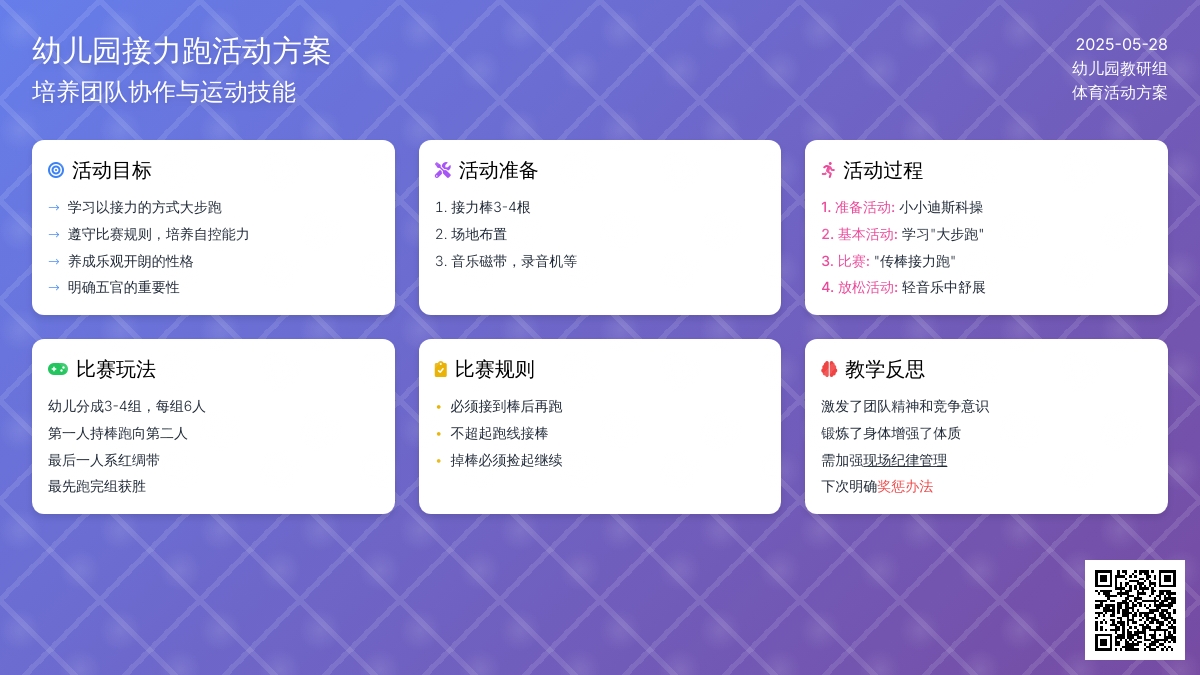 幼儿园接力跑活动方案
培养团队协作与运动技能

2025-05-28
幼儿园教研组
体育活动方案

活动目标
→ 学习以接力的方式大步跑
→ 遵守比赛规则，培养自控能力
→ 养成乐观开朗的性格
→ 明确五官的重要性

活动准备
1. 接力棒3-4根
2. 场地布置
3. 音乐磁带，录音机等

活动过程
1. 准备活动: 小小迪斯科操
2. 基本活动: 学习"大步跑"
3. 比赛: "传棒接力跑"
4. 放松活动: 轻音乐中舒展

比赛玩法
幼儿分成3-4组，每组6人
第一人持棒跑向第二人
最后一人系红绸带
最先跑完组获胜

比赛规则
• 必须接到棒后再跑
• 不超起跑线接棒
• 掉棒必须捡起继续

教学反思
激发了团队精神和竞争意识
锻炼了身体增强了体质
需加强现场纪律管理
下次明确奖惩办法